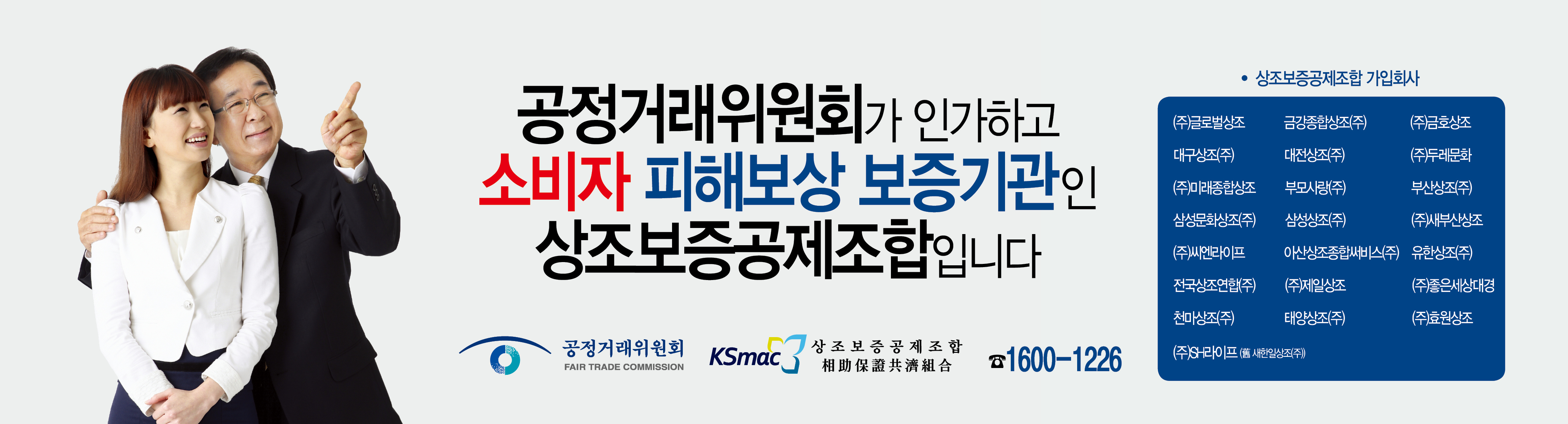 공정거래위원회가 인가하고
소비자 피해보상 보증기관인
상조보증공제조합입니다

공정거래위원회
FAIR TRADE COMMISSION

KSmac 상조보증공제조합
相助保證共濟組合

☎1600-1226

• 상조보증공제조합 가입회사

| | | |
|---|---|---|
| (주)글로벌상조 | 금강종합상조(주) | (주)금호상조 |
| 대구상조(주) | 대전상조(주) | (주)두레문화 |
| (주)미래종합상조 | 부모사랑(주) | 부산상조(주) |
| 삼성문화상조(주) | 삼성상조(주) | (주)새부산상조 |
| (주)씨엔라이프 | 아산상조종합써비스(주) | 유한상조(주) |
| 전국상조연합(주) | (주)제일상조 | (주)좋은세상대경 |
| 천마상조(주) | 태양상조(주) | (주)효원상조 |
| (주)SH라이프 (舊 새한일상조(주)) | | |